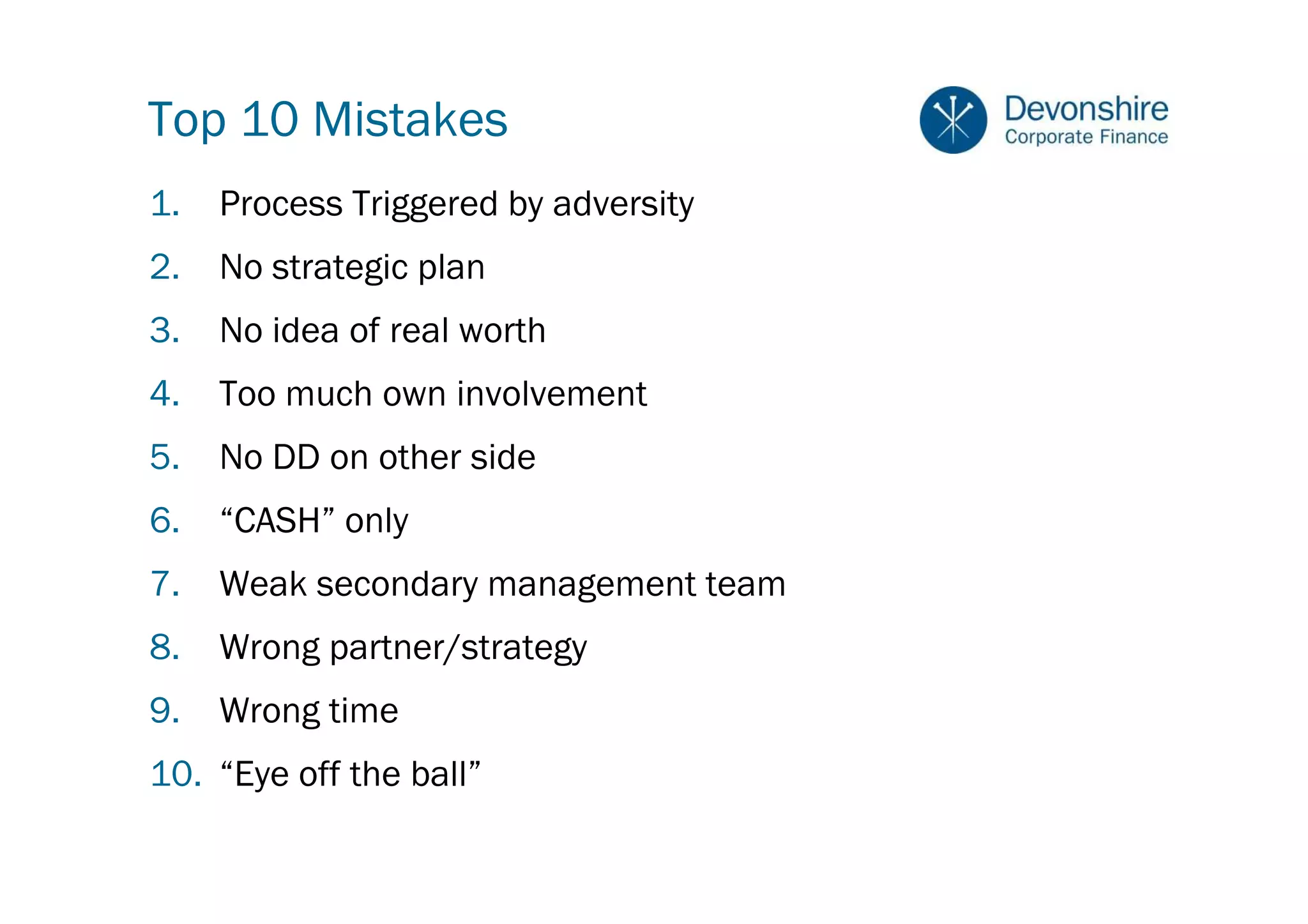 Top 10 Mistakes

Devonshire
Corporate Finance

1. Process Triggered by adversity
2. No strategic plan
3. No idea of real worth
4. Too much own involvement
5. No DD on other side
6. “CASH” only
7. Weak secondary management team
8. Wrong partner/strategy
9. Wrong time
10. “Eye off the ball”